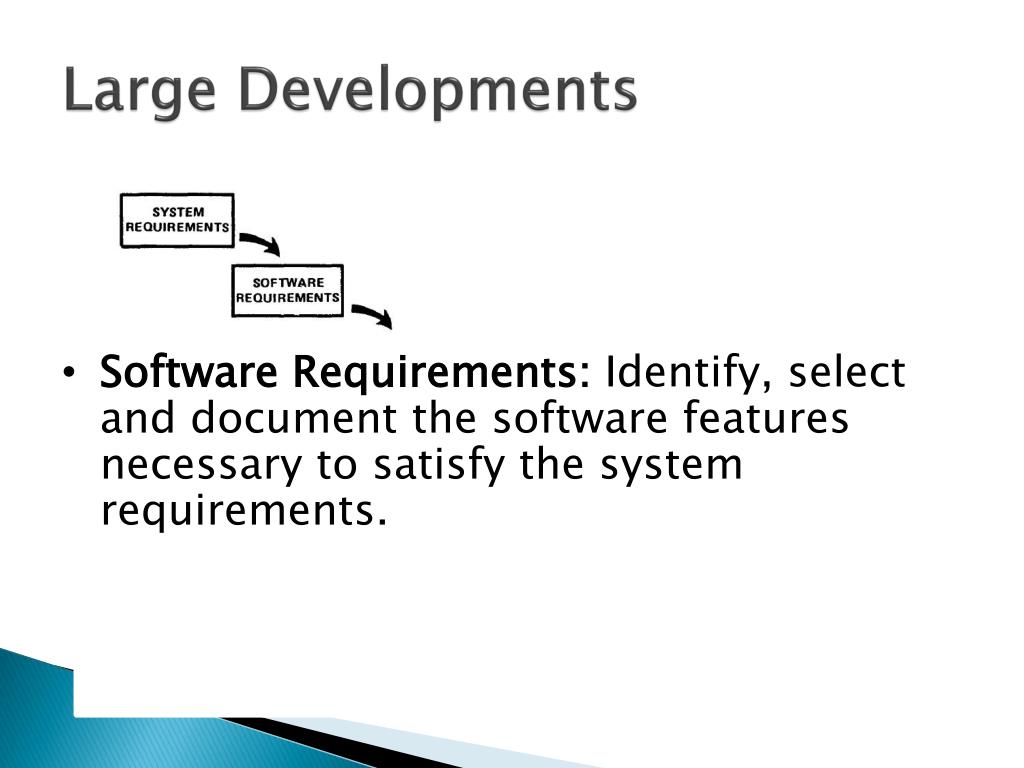 Large Developments

SYSTEM REQUIREMENTS

SOFTWARE REQUIREMENTS

• Software Requirements: Identify, select and document the software features necessary to satisfy the system requirements.